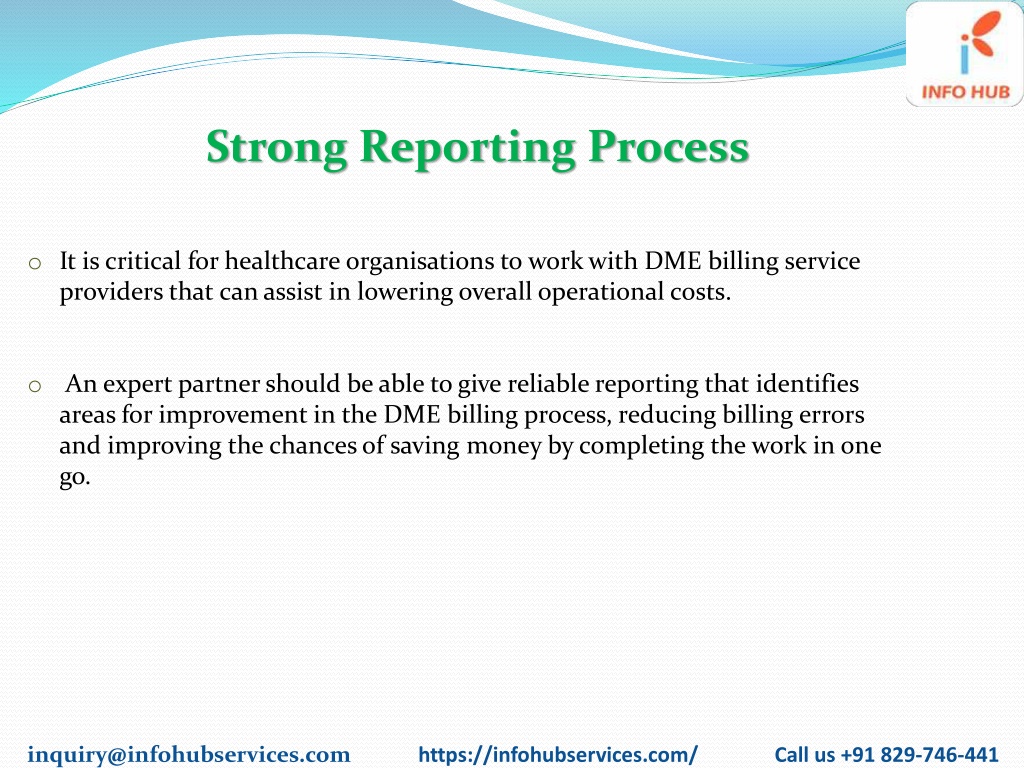 INFO HUB

Strong Reporting Process

o It is critical for healthcare organisations to work with DME billing service providers that can assist in lowering overall operational costs.

o An expert partner should be able to give reliable reporting that identifies areas for improvement in the DME billing process, reducing billing errors and improving the chances of saving money by completing the work in one go.

inquiry@infohubservices.com https://infohubservices.com/ Call us +91 829-746-441